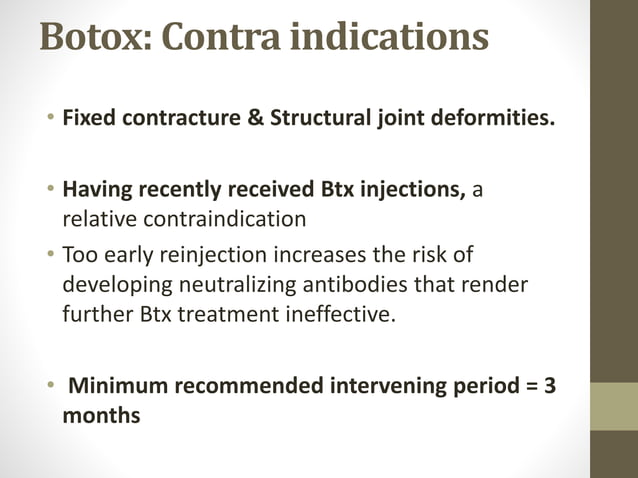 Botox: Contra indications

• Fixed contracture & Structural joint deformities.

• Having recently received Btx injections, a relative contraindication

• Too early reinjection increases the risk of developing neutralizing antibodies that render further Btx treatment ineffective.

• Minimum recommended intervening period = 3 months